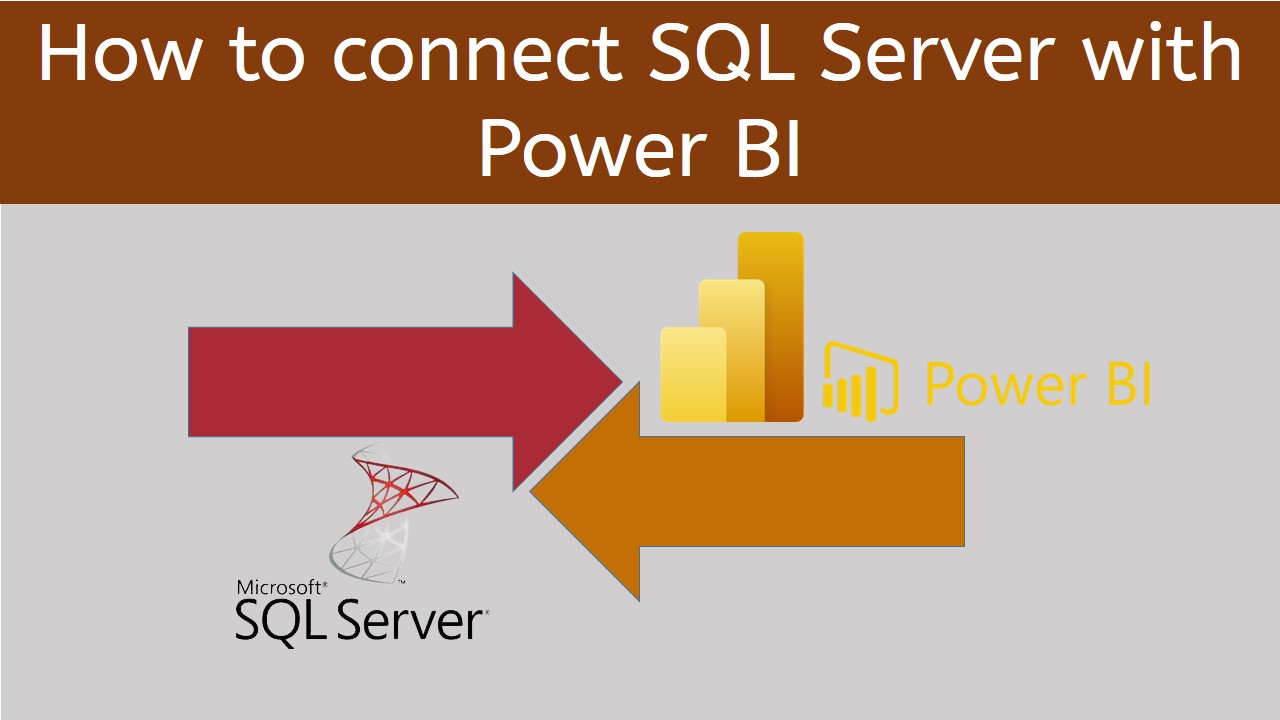 How to connect SQL Server with Power BI

Power BI

Microsoft®
SQL Server®